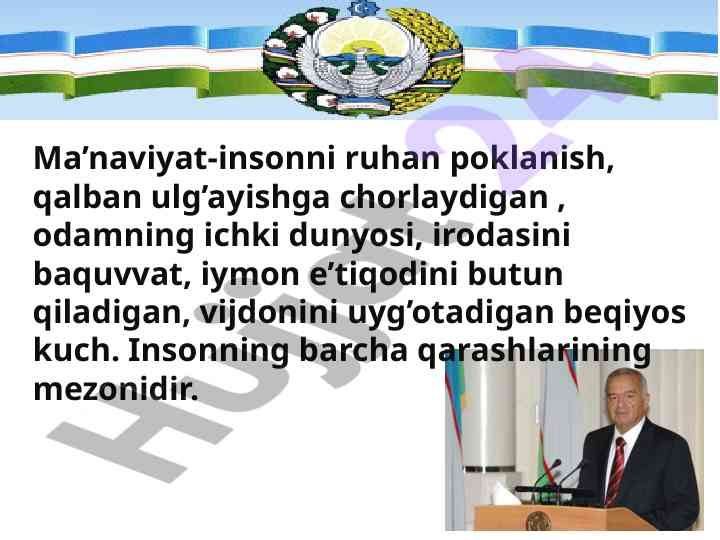 Ma’naviyat-insonni ruhan poklanish, qalban ulg’ayishga chorlaydigan , odamning ichki dunyosi, irodasini baquvvat, iymon e’tiqodini butun qiladigan, vijdonini uyg’otadigan beqiyos kuch. Insonning barcha qarashlarining mezonidir.

Hujjat24